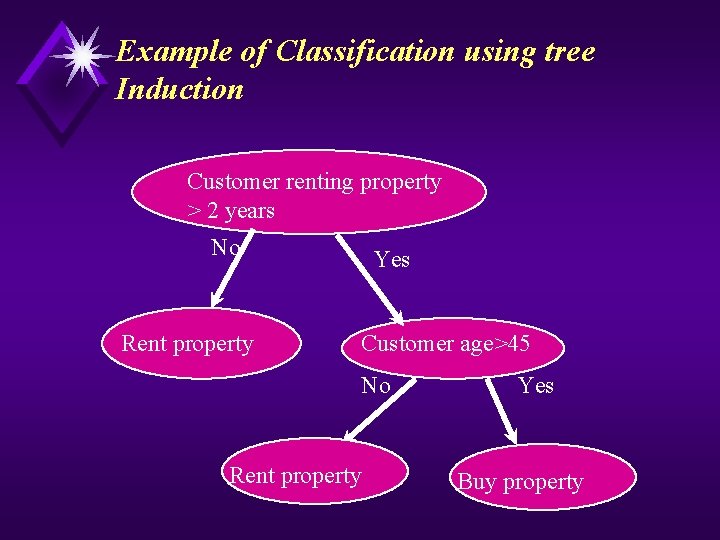 Example of Classification using tree Induction

Customer renting property > 2 years

No

Yes

Rent property

Customer age>45

No

Yes

Rent property

Buy property